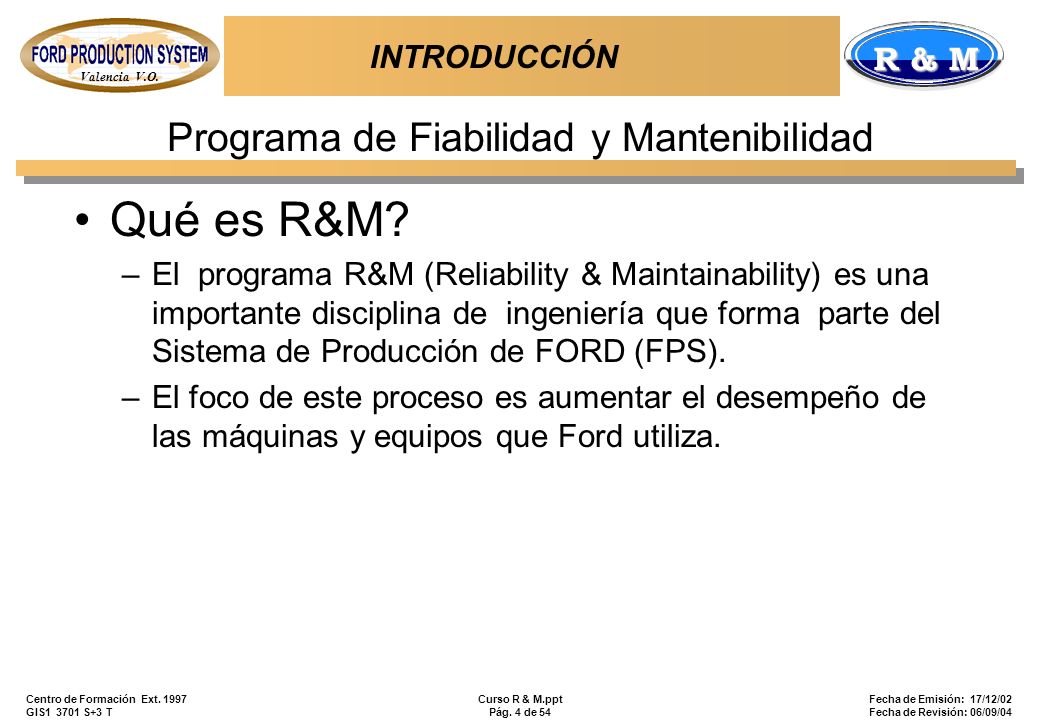 FORD PRODUCTION SYSTEM
Valencia V.O.

INTRODUCCIÓN

R & M

Programa de Fiabilidad y Mantenibilidad

• Qué es R&M?

– El programa R&M (Reliability & Maintainability) es una importante disciplina de ingeniería que forma parte del Sistema de Producción de FORD (FPS).

– El foco de este proceso es aumentar el desempeño de las máquinas y equipos que Ford utiliza.

Centro de Formación Ext. 1997
GIS1 3701 S+3 T

Curso R & M.ppt
Pág. 4 de 54

Fecha de Emisión: 17/12/02
Fecha de Revisión: 06/09/04